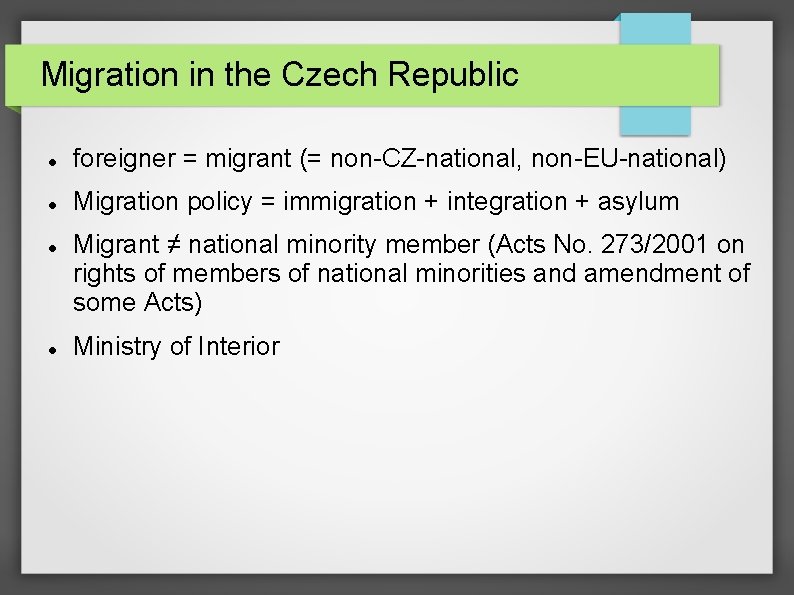 Migration in the Czech Republic

- foreigner = migrant (= non-CZ-national, non-EU-national)
- Migration policy = immigration + integration + asylum
- Migrant ≠ national minority member (Acts No. 273/2001 on rights of members of national minorities and amendment of some Acts)
- Ministry of Interior